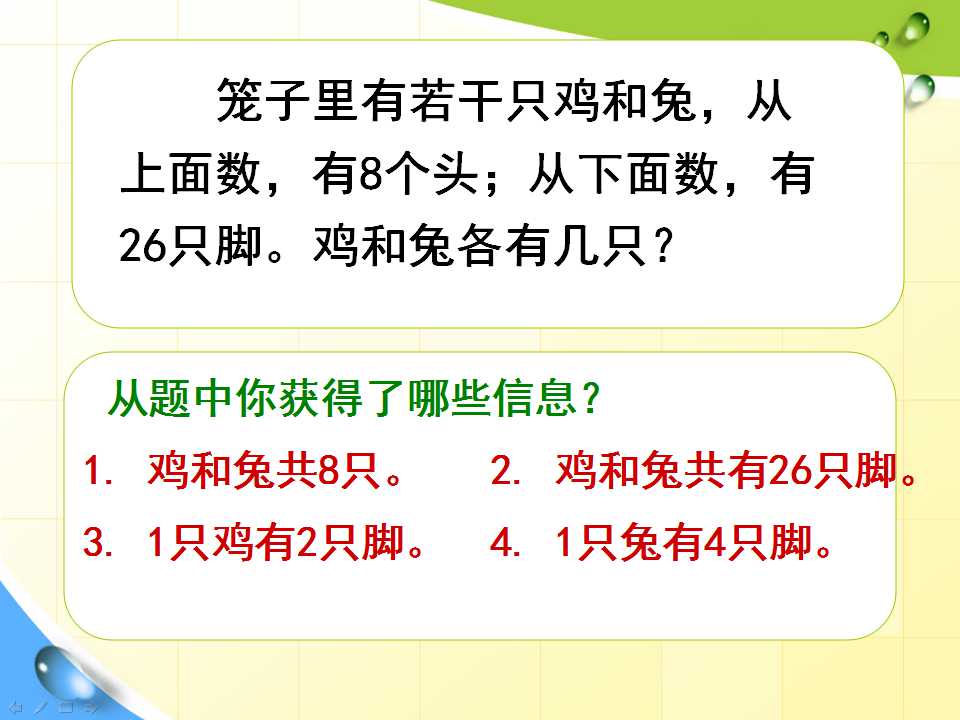 笼子里有若干只鸡和兔，从上面数，有8个头；从下面数，有26只脚。鸡和兔各有几只？

从题中你获得了哪些信息？

1.鸡和兔共8只。 2.鸡和兔共有26只脚。

3.1只鸡有2只脚。 4.1只兔有4只脚。